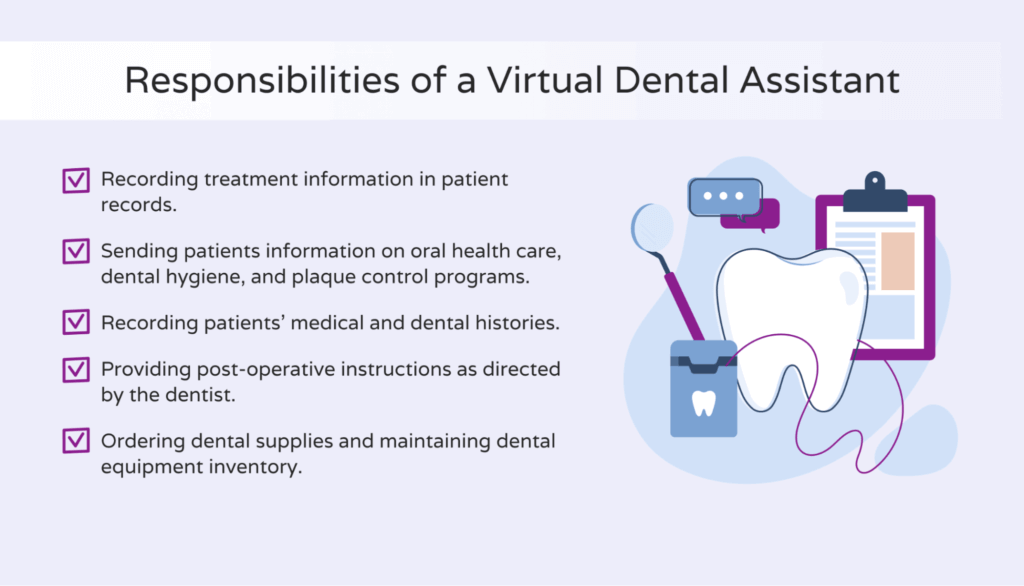 Responsibilities of a Virtual Dental Assistant

Recording treatment information in patient records.

Sending patients information on oral health care, dental hygiene, and plaque control programs.

Recording patients' medical and dental histories.

Providing post-operative instructions as directed by the dentist.

Ordering dental supplies and maintaining dental equipment inventory.